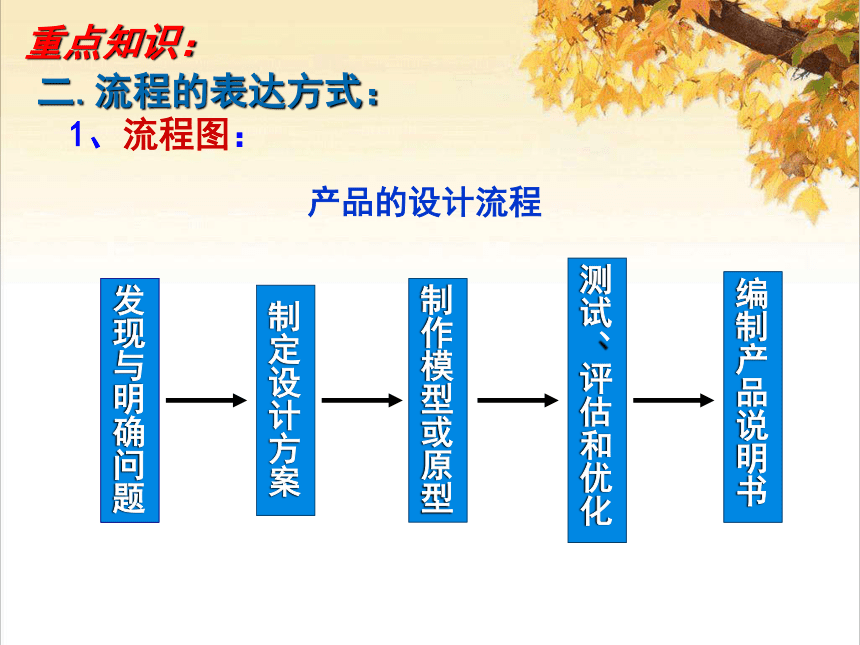 重点知识：

二. 流程的表达方式：

1、流程图：

产品的设计流程

发现与明确问题

制定设计方案

制作模型或原型

测试、评估和优化

编制产品说明书